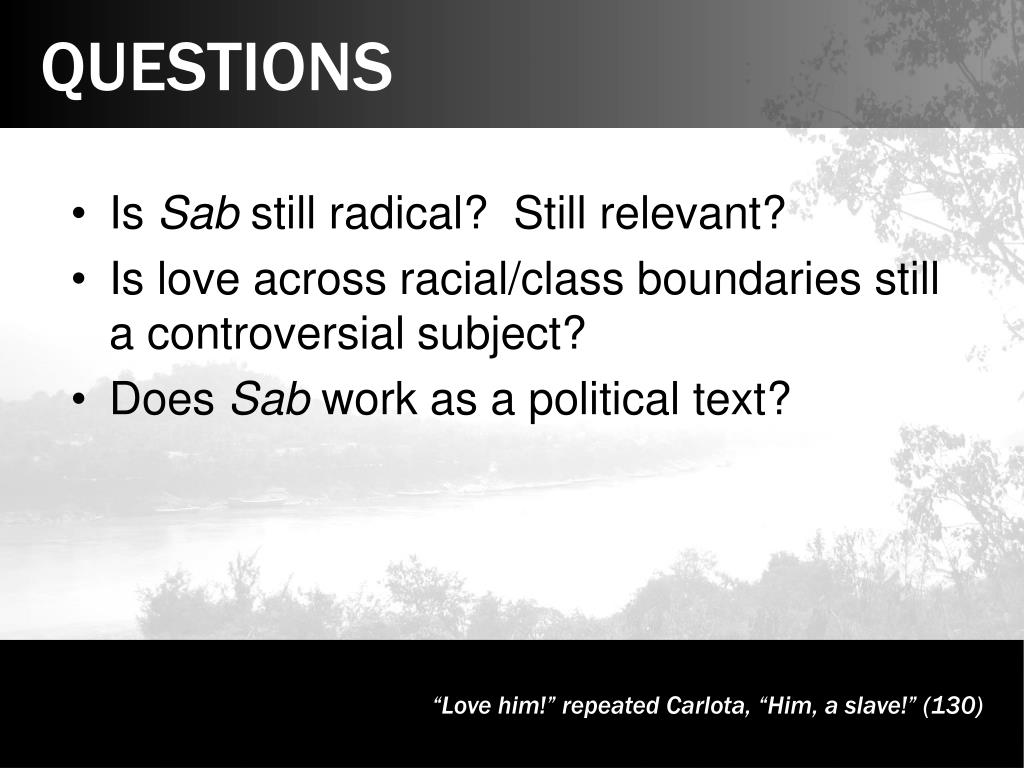 QUESTIONS

• Is Sab still radical? Still relevant?
• Is love across racial/class boundaries still a controversial subject?
• Does Sab work as a political text?

"Love him!" repeated Carlota, "Him, a slave!" (130)